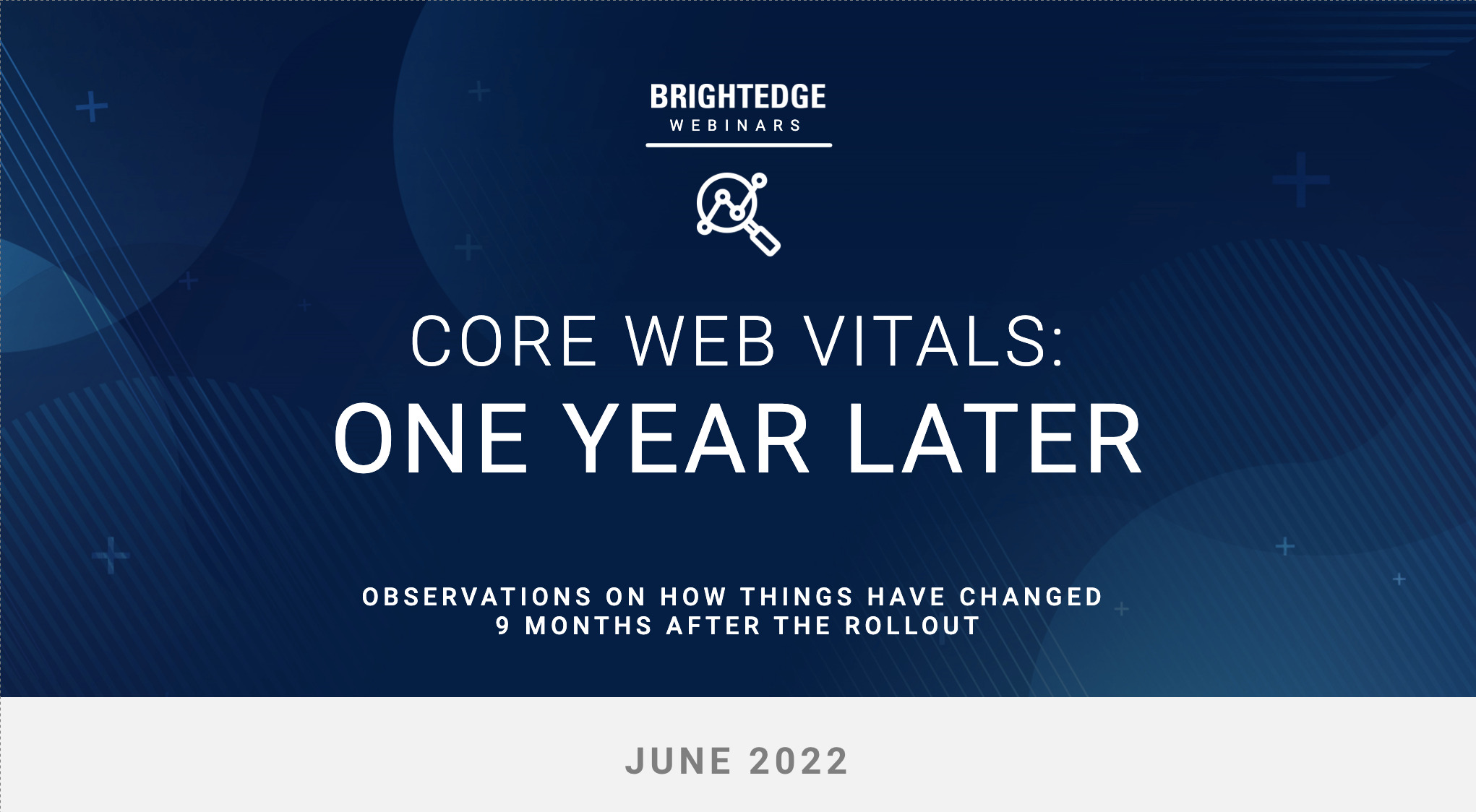 BRIGHTEDGE
WEBINARS

CORE WEB VITALS:
ONE YEAR LATER

OBSERVATIONS ON HOW THINGS HAVE CHANGED
9 MONTHS AFTER THE ROLLOUT

JUNE 2022